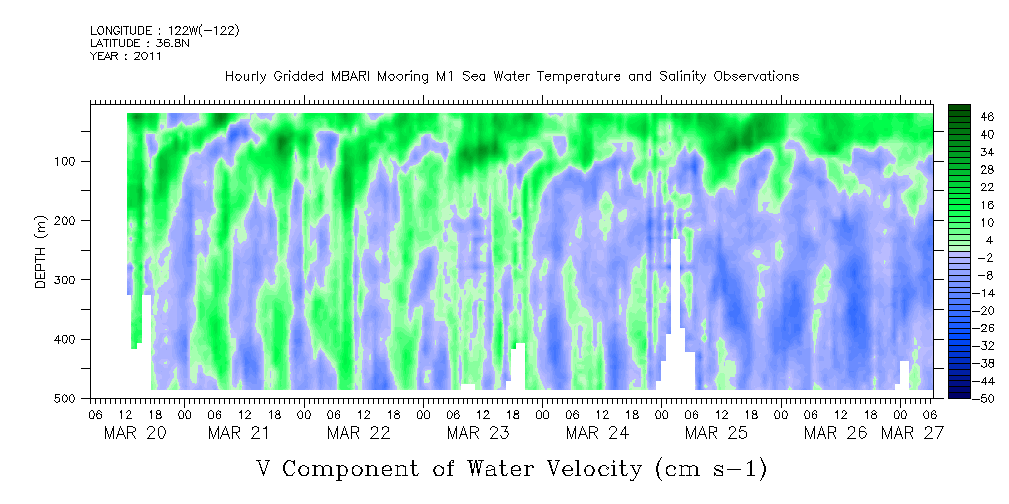 LONGITUDE : 122W(-122)
LATITUDE : 36.8N
YEAR : 2011

Hourly Gridded MBARI Mooring M1 Sea Water Temperature and Salinity Observations

DEPTH (m)

100
200
300
400
500

06 12 18 00 06 12 18 00 06 12 18 00 06 12 18 00 06 12 18 00 06 12 18 00 06 12 18 00 06
MAR 20 MAR 21 MAR 22 MAR 23 MAR 24 MAR 25 MAR 26 MAR 27

46
40
34
28
22
16
10
4
-2
-8
-14
-20
-26
-32
-38
-44
-50

V Component of Water Velocity (cm s-1)